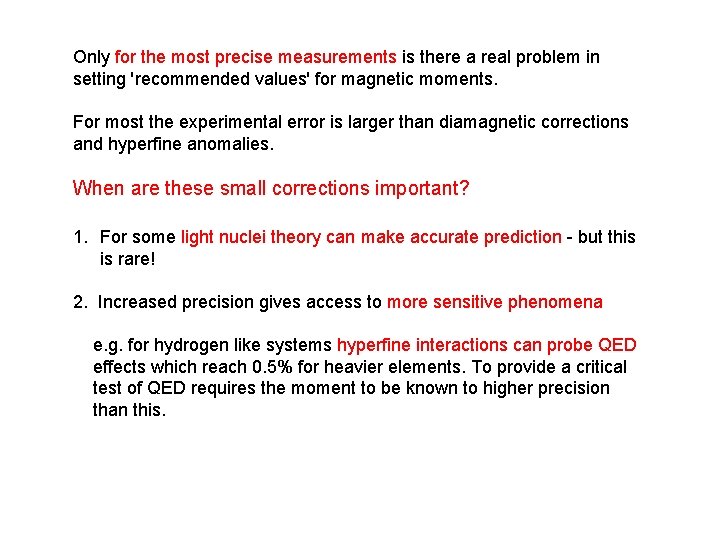 Only for the most precise measurements is there a real problem in setting 'recommended values' for magnetic moments.

For most the experimental error is larger than diamagnetic corrections and hyperfine anomalies.

When are these small corrections important?

1. For some light nuclei theory can make accurate prediction - but this is rare!

2. Increased precision gives access to more sensitive phenomena

e.g. for hydrogen like systems hyperfine interactions can probe QED effects which reach 0.5% for heavier elements. To provide a critical test of QED requires the moment to be known to higher precision than this.